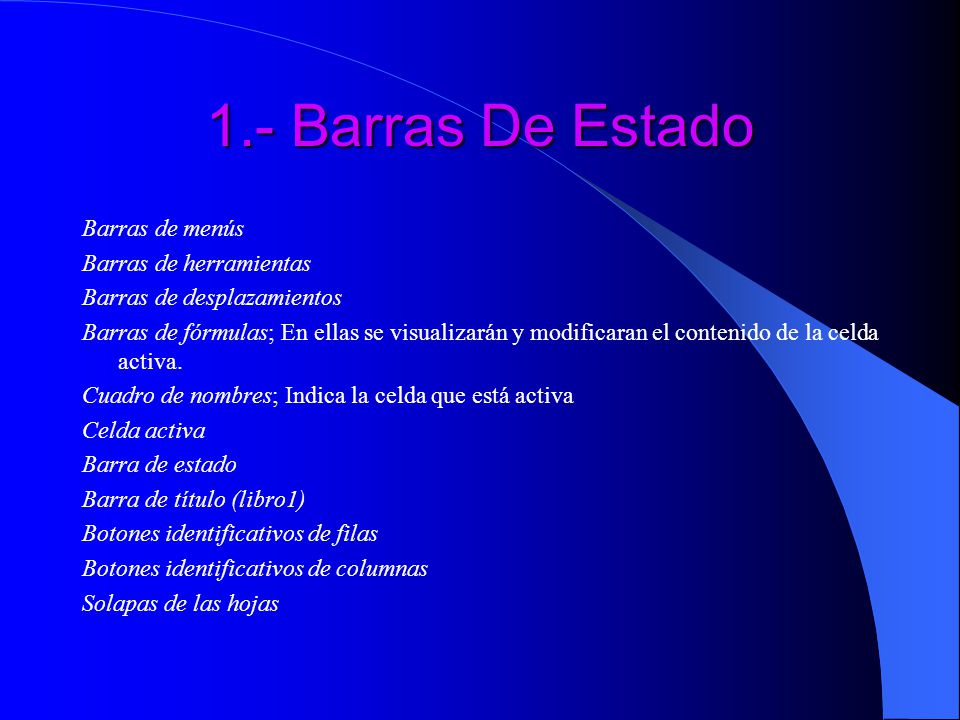 1.- Barras De Estado

Barras de menús

Barras de herramientas

Barras de desplazamientos

Barras de fórmulas; En ellas se visualizarán y modificaran el contenido de la celda activa.

Cuadro de nombres; Indica la celda que está activa

Celda activa

Barra de estado

Barra de título (libro1)

Botones identificativos de filas

Botones identificativos de columnas

Solapas de las hojas